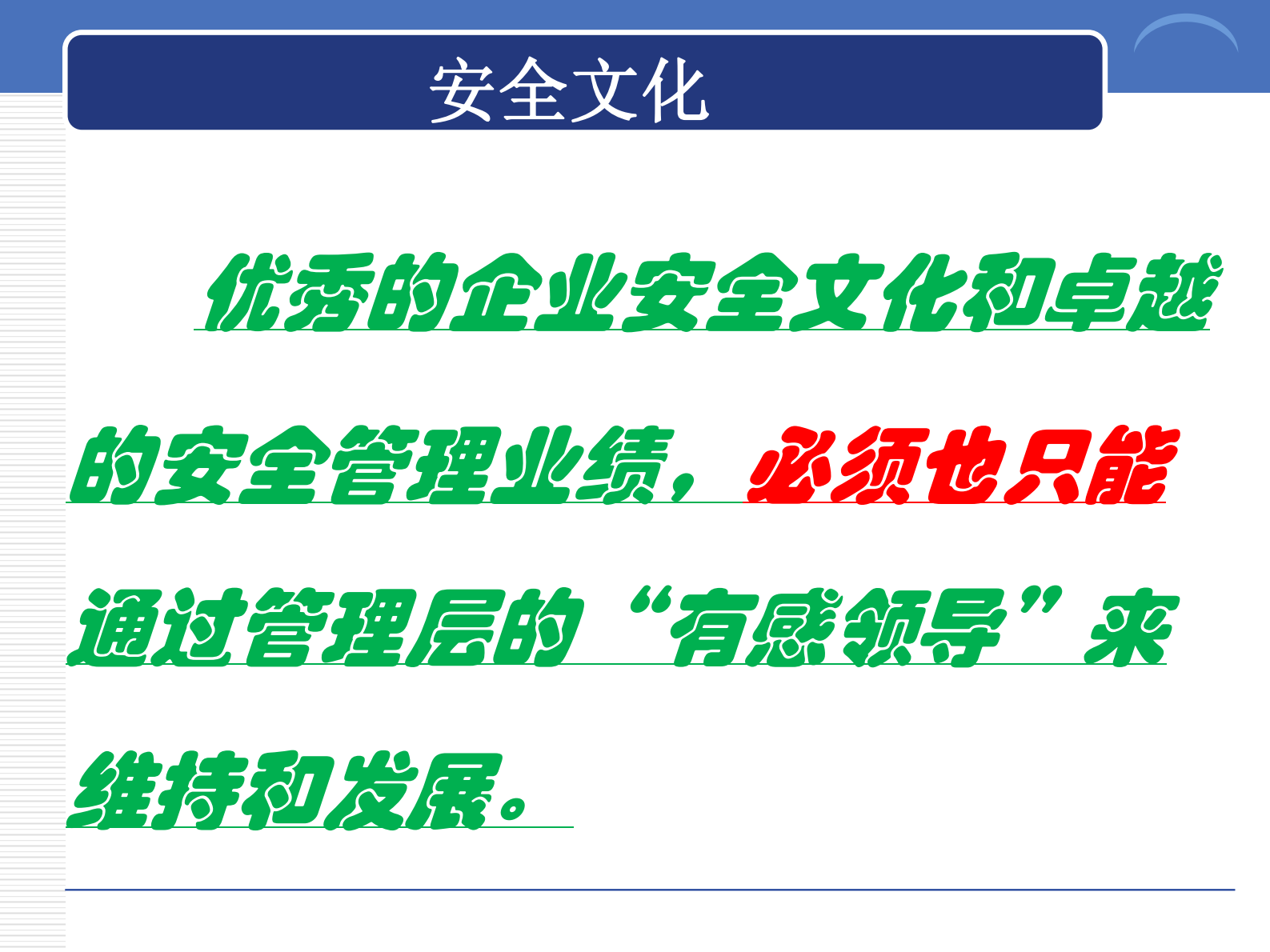 安全文化

优秀的企业安全文化和卓越的安全管理业绩，必须也只能通过管理层的“有感领导”来维持和发展。